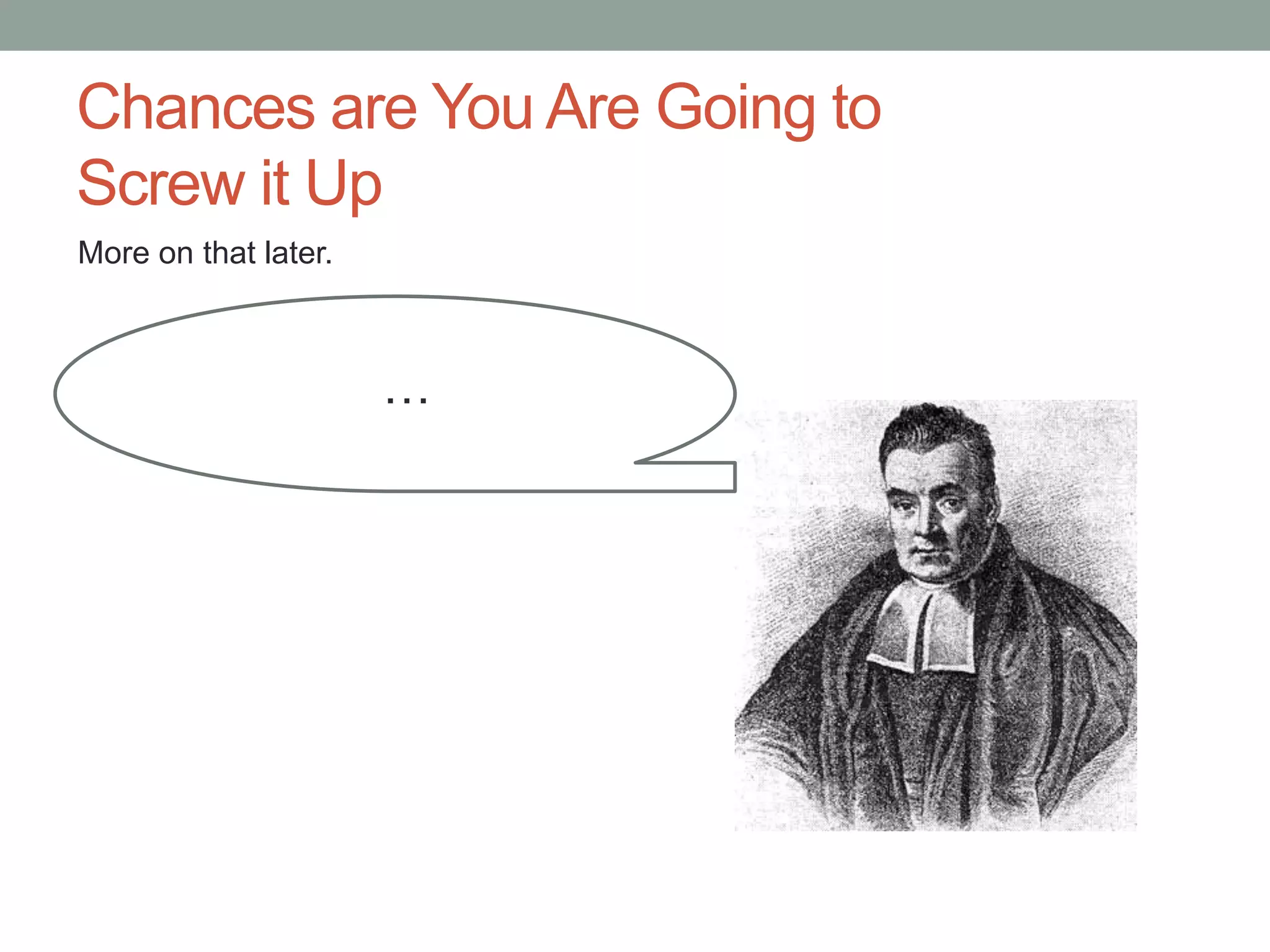 Chances are You Are Going to Screw it Up

More on that later.

…